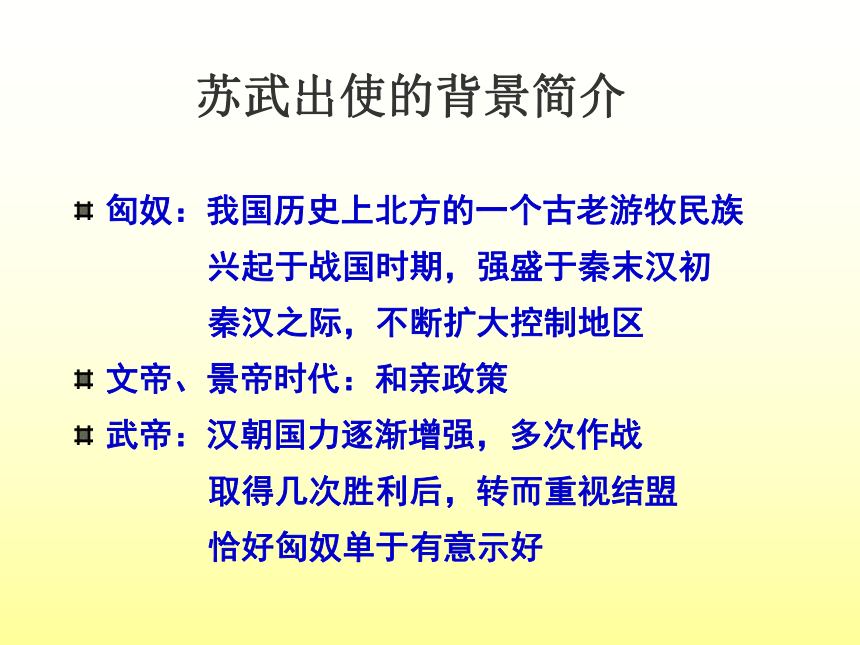 苏武出使的背景简介

匈奴：我国历史上北方的一个古老游牧民族
兴起于战国时期，强盛于秦末汉初
秦汉之际，不断扩大控制地区

文帝、景帝时代：和亲政策

武帝：汉朝国力逐渐增强，多次作战
取得几次胜利后，转而重视结盟
恰好匈奴单于有意示好